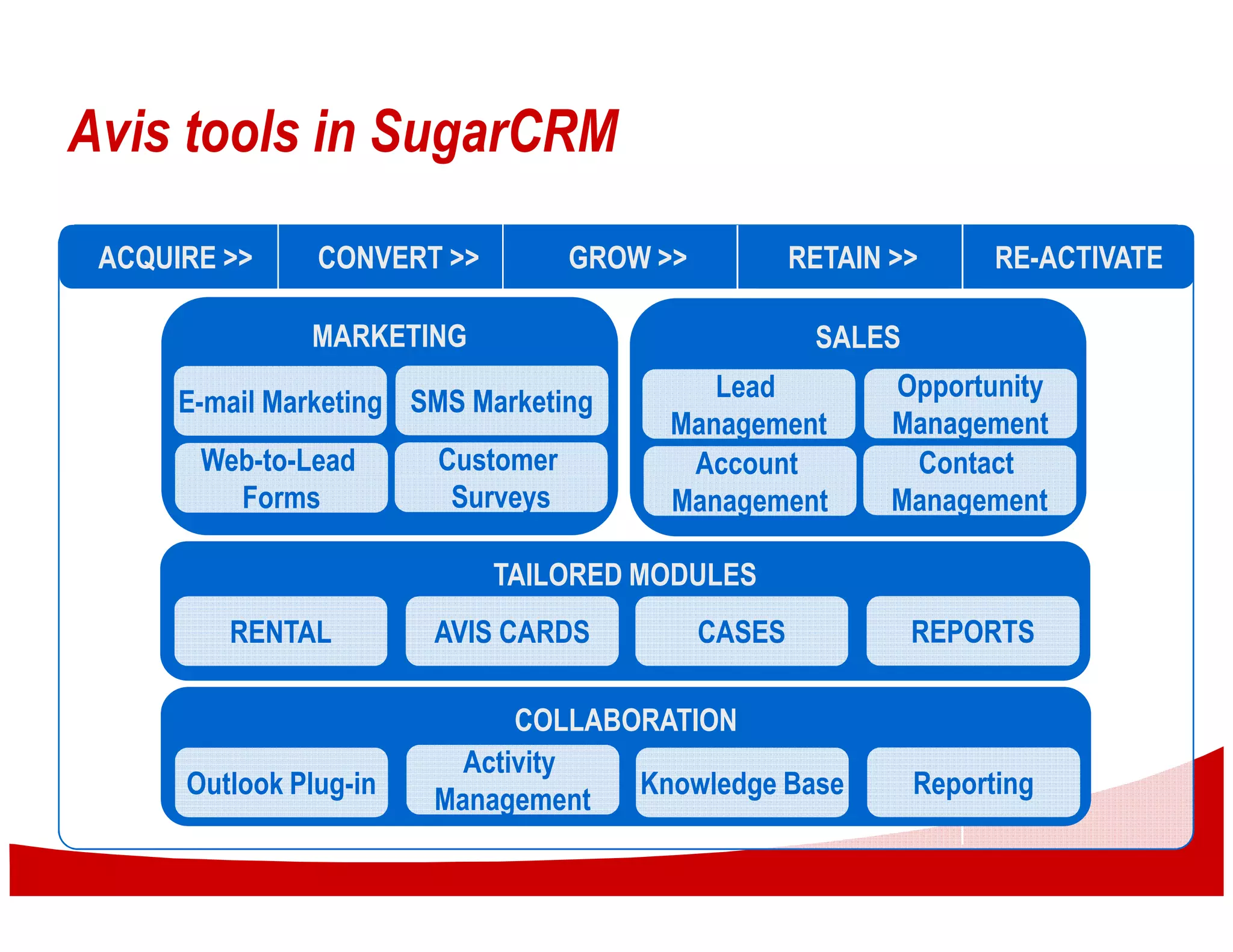 Avis tools in SugarCRM

ACQUIRE >> CONVERT >> GROW >> RETAIN >> RE-ACTIVATE

MARKETING

E-mail Marketing

SMS Marketing

Web-to-Lead Forms

Customer Surveys

SALES

Lead Management

Opportunity Management

Account Management

Contact Management

TAILORED MODULES

RENTAL

AVIS CARDS

CASES

REPORTS

COLLABORATION

Outlook Plug-in

Activity Management

Knowledge Base

Reporting